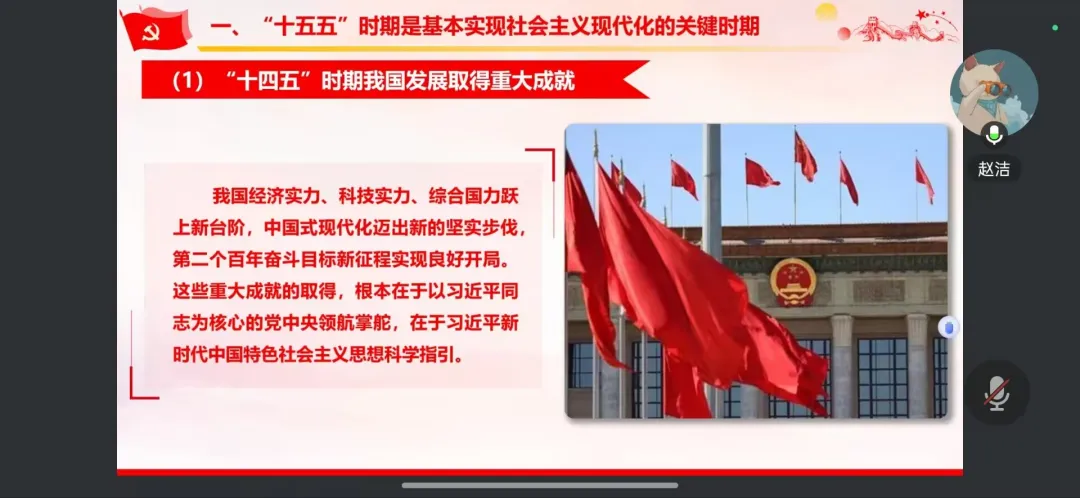 一、“十五五”时期是基本实现社会主义现代化的关键时期

（1）“十四五”时期我国发展取得重大成就

我国经济实力、科技实力、综合国力跃上新台阶，中国式现代化迈出新的坚实步伐，第二个百年奋斗目标新征程实现良好开局。这些重大成就的取得，根本在于以习近平同志为核心的党中央领航掌舵，在于习近平新时代中国特色社会主义思想科学指引。

赵洁